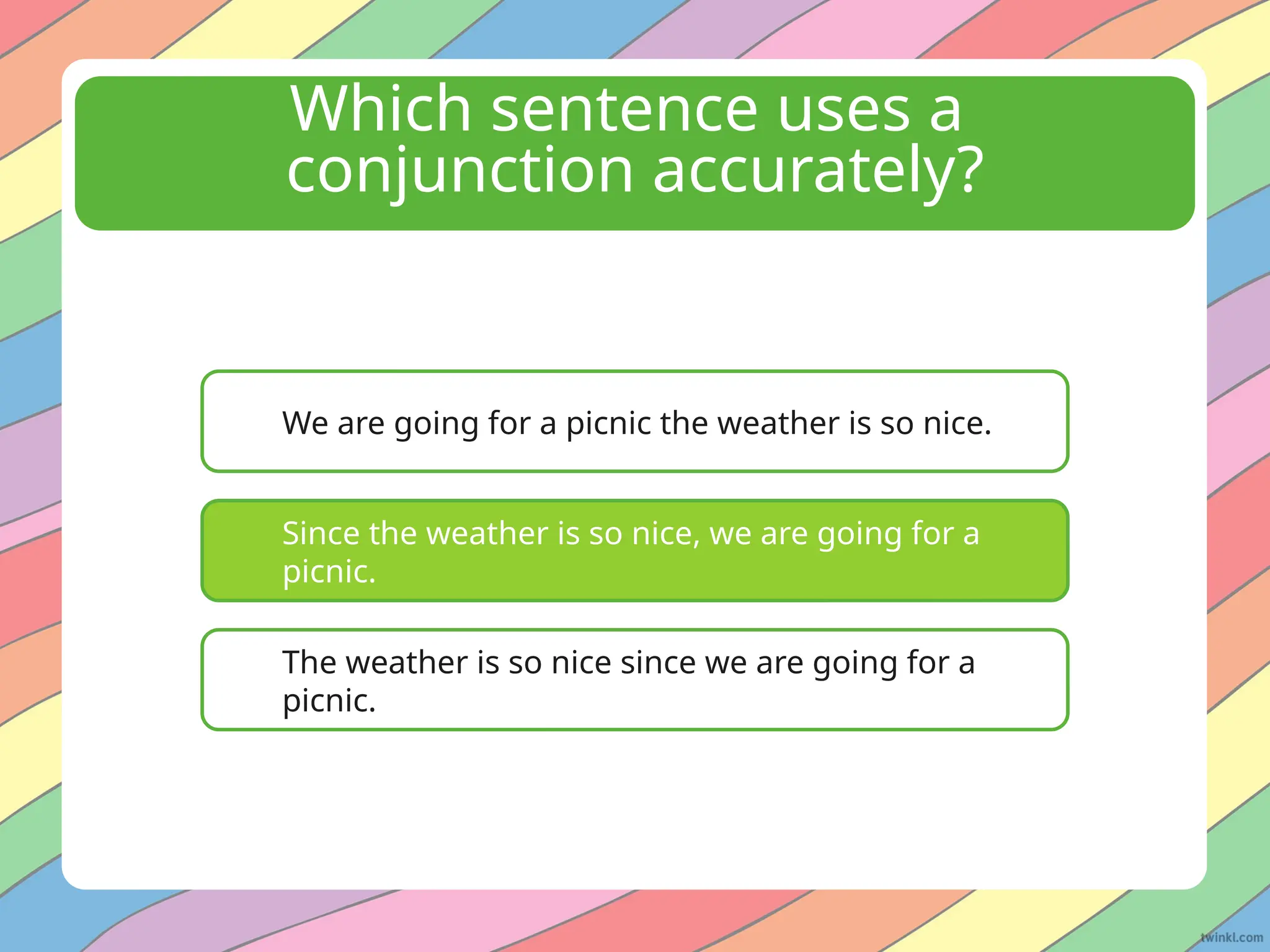 Which sentence uses a conjunction accurately?

We are going for a picnic the weather is so nice.

Since the weather is so nice, we are going for a picnic.

The weather is so nice since we are going for a picnic.

twinkl.com